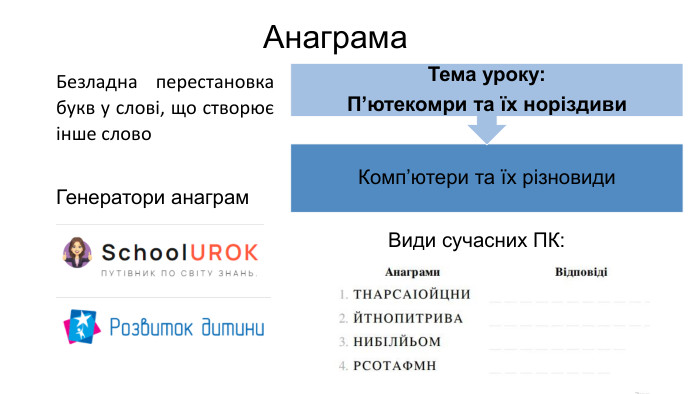 Анаграма

Безладна перестановка букв у слові, що створює інше слово

Генератори анаграм

SchoolUROK
ПУТІВНИК ПО СВІТУ ЗНАНЬ.

Розвиток дитини

Тема уроку:
П'ютекомри та їх норіздиви

Комп'ютери та їх різновиди

Види сучасних ПК:

| Анаграми | Відповіді |
|---|---|
| 1. ТНАРСАІОЙЦНИ | |
| 2. ЙТНОПИТРИВА | |
| 3. НИБІЛЙЬОМ | |
| 4. РСОТАФМН | |